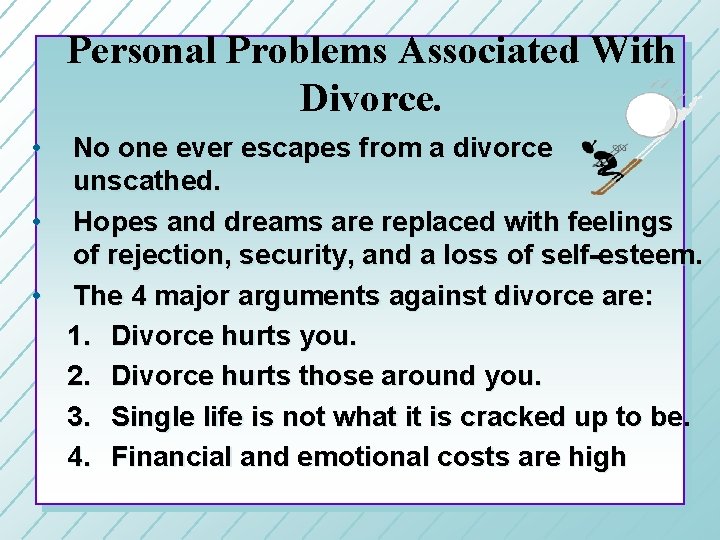 Personal Problems Associated With Divorce.

• No one ever escapes from a divorce unscathed.

• Hopes and dreams are replaced with feelings of rejection, security, and a loss of self-esteem.

• The 4 major arguments against divorce are:

1. Divorce hurts you.
2. Divorce hurts those around you.
3. Single life is not what it is cracked up to be.
4. Financial and emotional costs are high